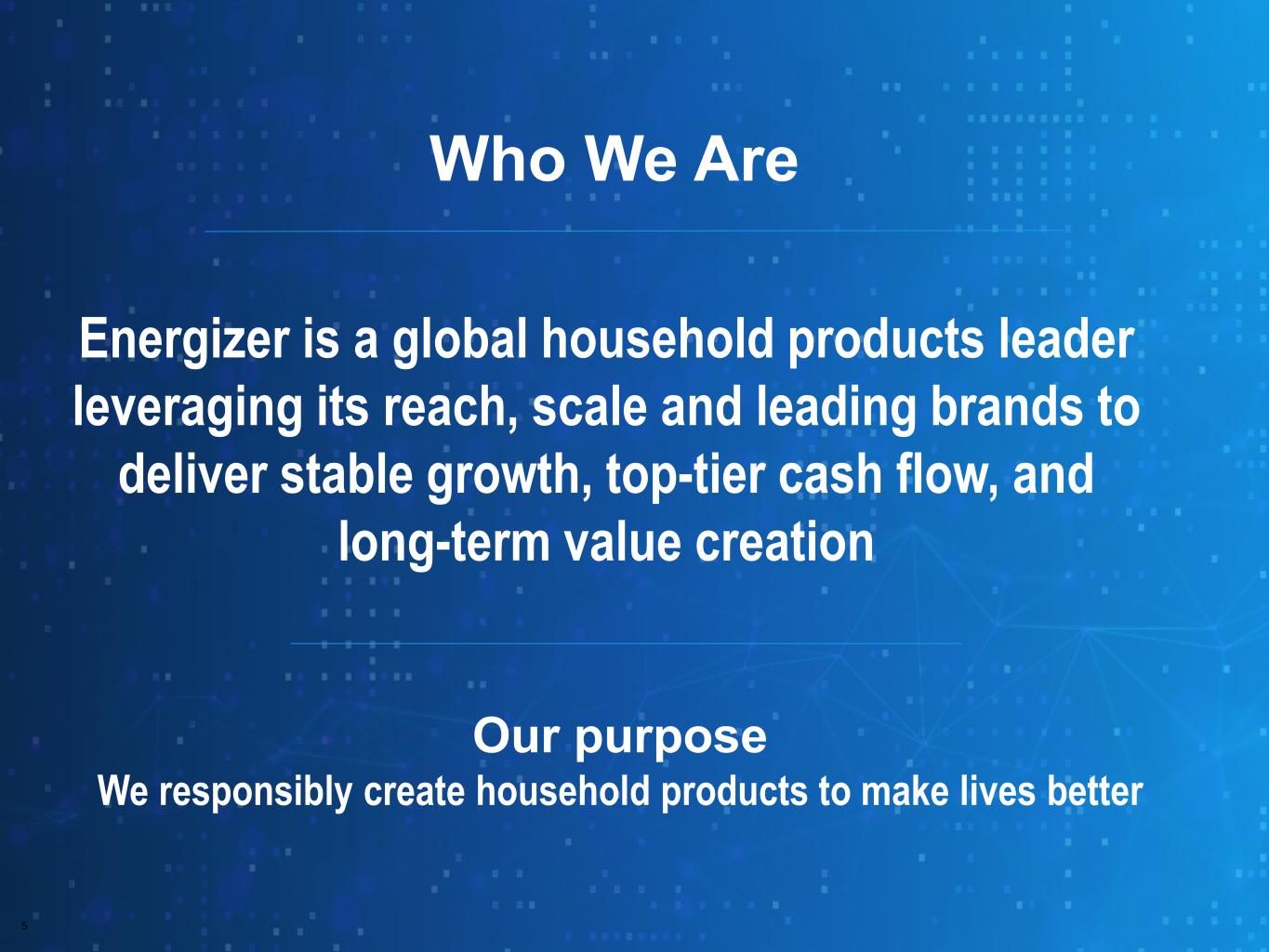 Who We Are

Energizer is a global household products leader leveraging its reach, scale and leading brands to deliver stable growth, top-tier cash flow, and long-term value creation

Our purpose
We responsibly create household products to make lives better

5